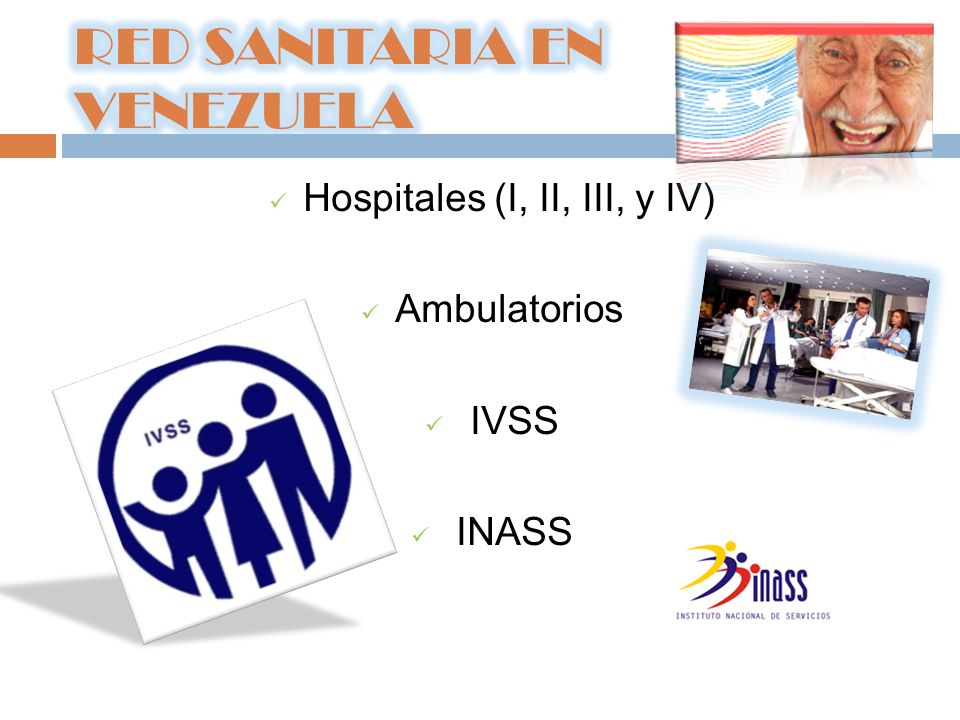 RED SANITARIA EN VENEZUELA

✓ Hospitales (I, II, III, y IV)

✓ Ambulatorios

✓ IVSS

✓ INASS

IVSS

inass
INSTITUTO NACIONAL DE SERVICIOS